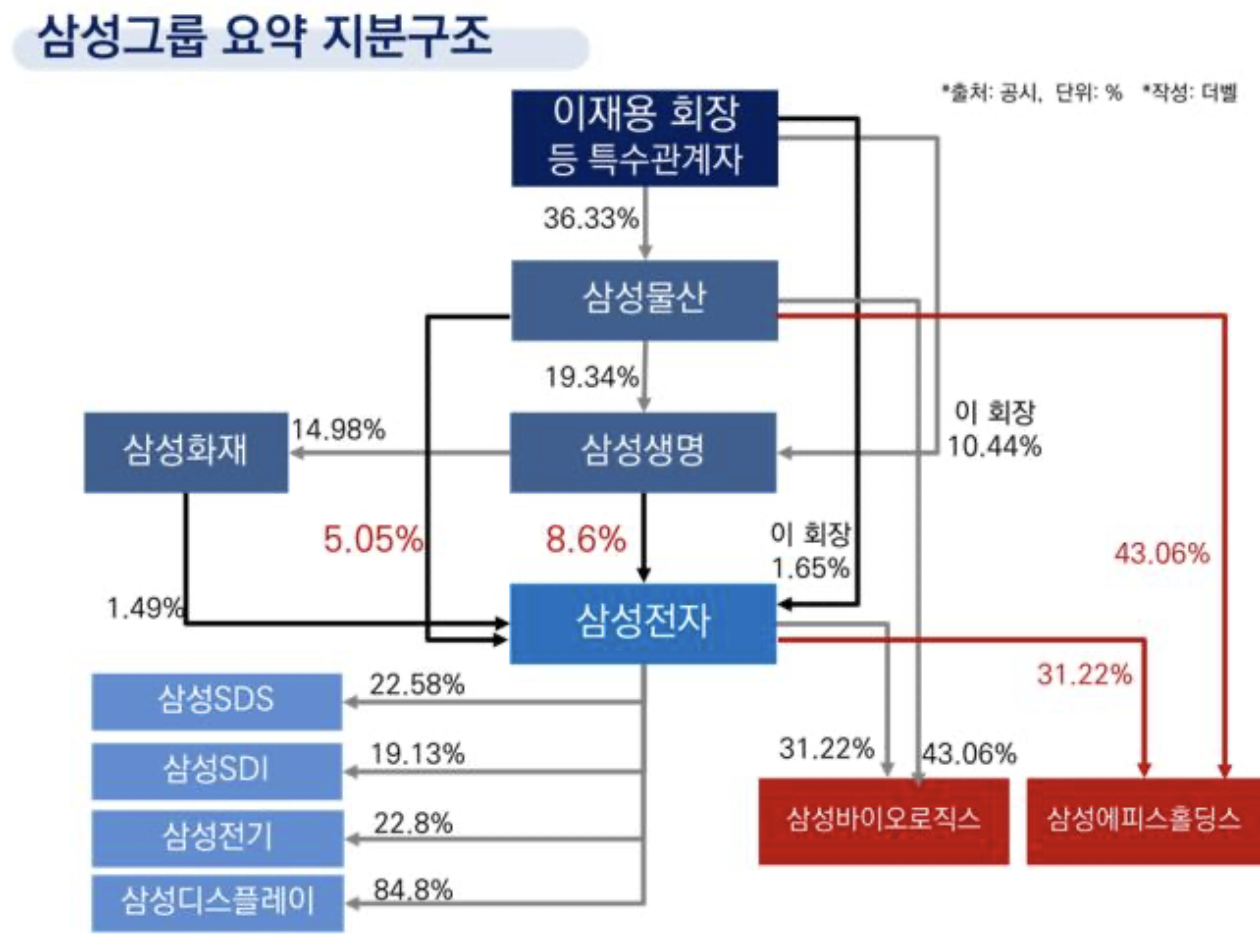 삼성그룹 요약 지분구조

*출처: 공시, 단위: % *작성: 더벨

이재용 회장 등 특수관계자

36.33%

삼성물산

19.34%

삼성화재

14.98%

삼성생명

이 회장 10.44%

5.05%

8.6%

이 회장 1.65%

43.06%

1.49%

삼성전자

31.22%

삼성SDS

22.58%

삼성SDI

19.13%

삼성전기

22.8%

삼성디스플레이

84.8%

31.22%

43.06%

삼성바이오로직스

삼성에피스홀딩스